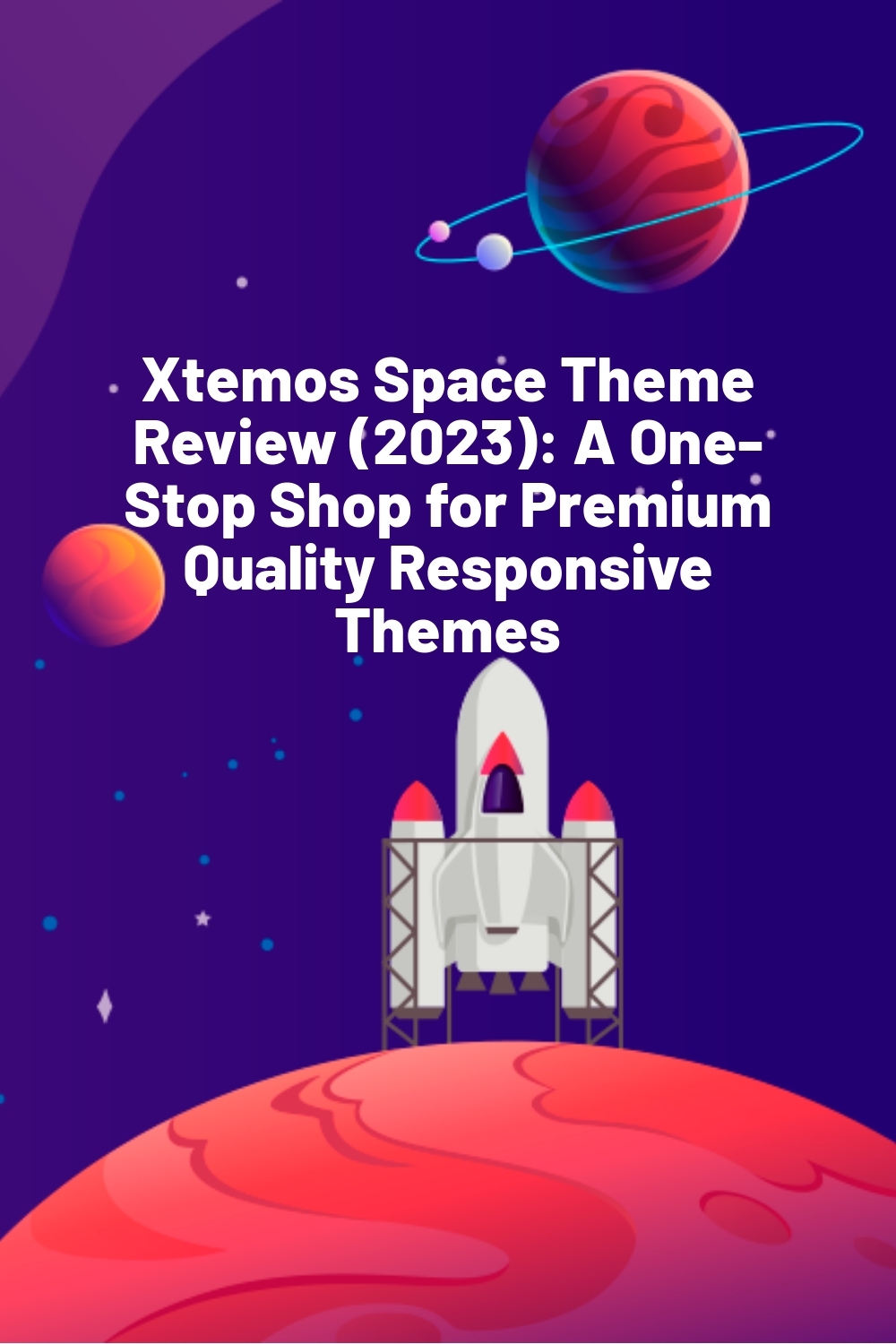 Xtemos Space Theme Review (2023): A One-Stop Shop for Premium Quality Responsive Themes